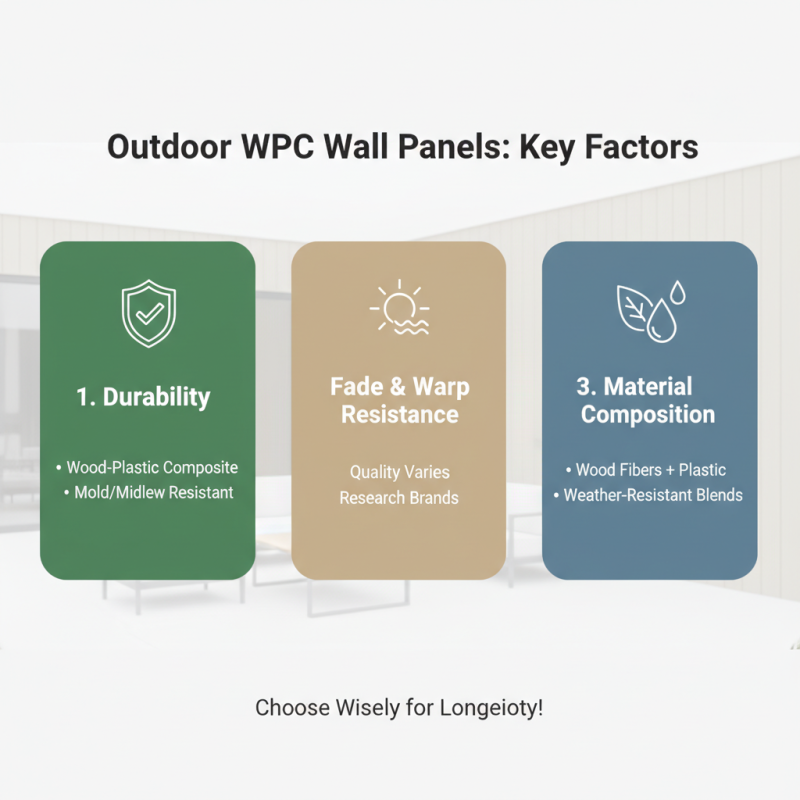 Outdoor WPC Wall Panels: Key Factors

1. Durability

• Wood-Plastic Composite
• Mold/Midlew Resistant

Fade & Warp Resistance

Quality Varies
Research Brands

3. Material Composition

• Wood Fibers + Plastic
• Weather-Resistant Blends

Choose Wisely for Longeioty!